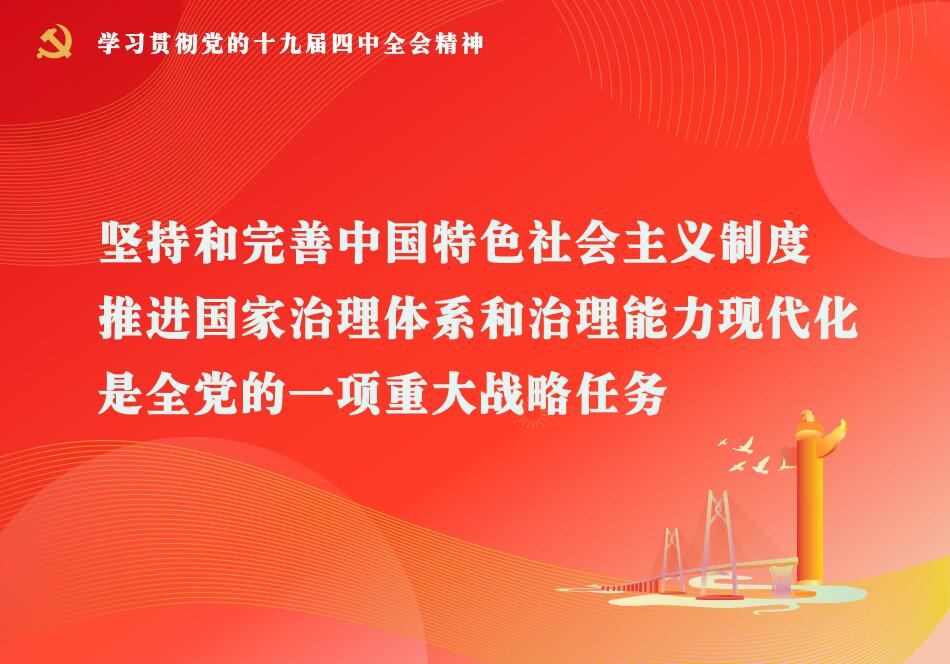 学习贯彻党的十九届四中全会精神

坚持和完善中国特色社会主义制度
推进国家治理体系和治理能力现代化
是全党的一项重大战略任务